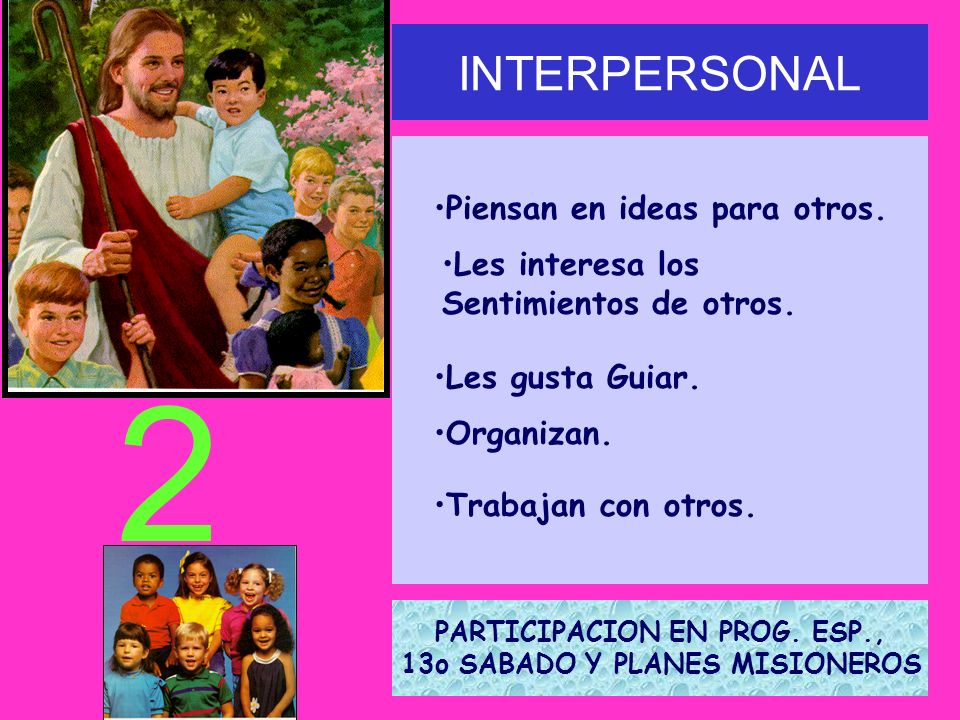 INTERPERSONAL

•Piensan en ideas para otros.

•Les interesa los Sentimientos de otros.

•Les gusta Guiar.

•Organizan.

•Trabajan con otros.

2

PARTICIPACION EN PROG. ESP., 13o SABADO Y PLANES MISIONEROS